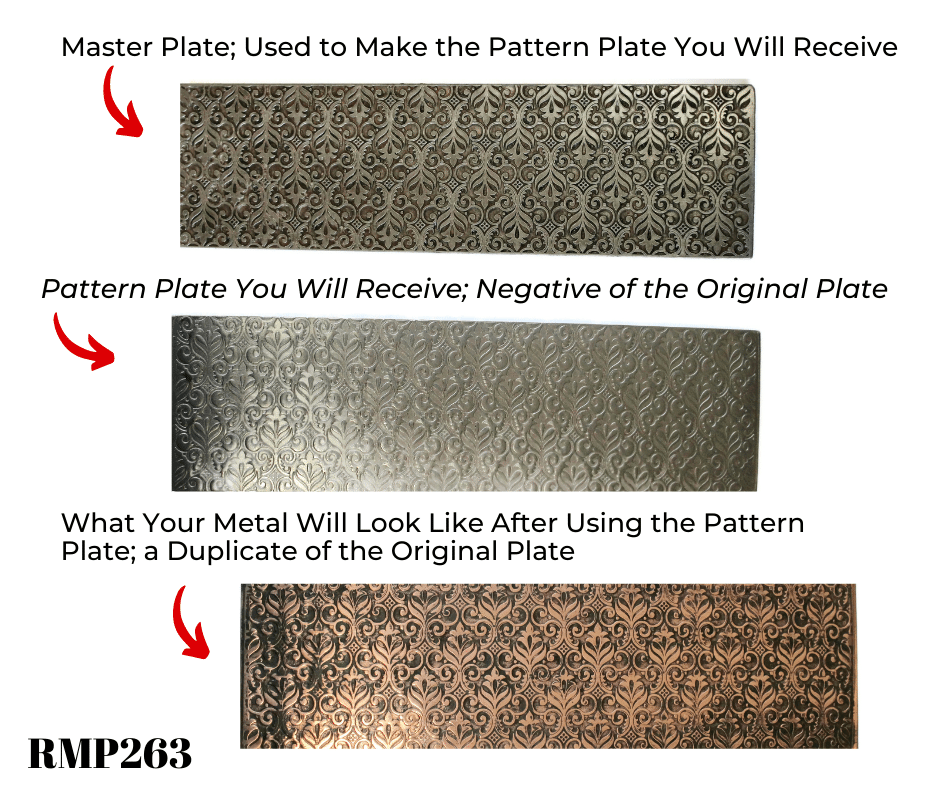 Master Plate; Used to Make the Pattern Plate You Will Receive

Pattern Plate You Will Receive; Negative of the Original Plate

What Your Metal Will Look Like After Using the Pattern Plate; a Duplicate of the Original Plate

RMP263